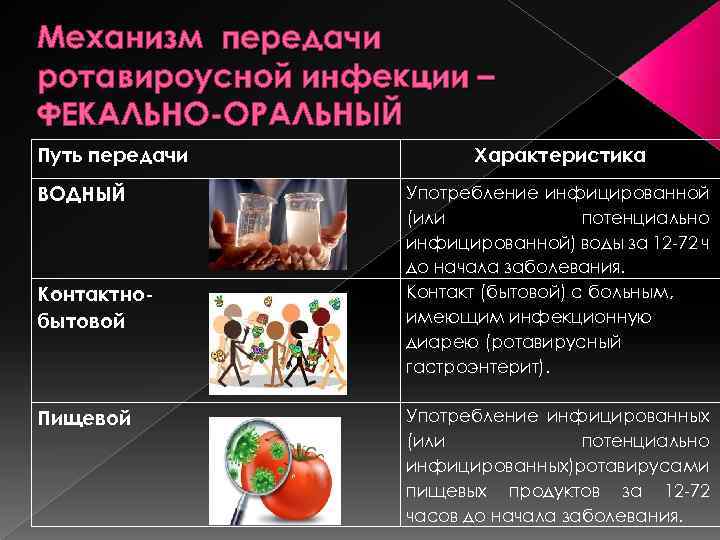 Механизм передачи ротавироусной инфекции – ФЕКАЛЬНО-ОРАЛЬНЫЙ

| Путь передачи | Характеристика |
|---|---|
| ВОДНЫЙ | Употребление инфицированной (или потенциально инфицированной) воды за 12-72 ч до начала заболевания. |
| Контактно-бытовой | Контакт (бытовой) с больным, имеющим инфекционную диарею (ротавирусный гастроэнтерит). |
| Пищевой | Употребление инфицированных (или потенциально инфицированных)ротавирусами пищевых продуктов за 12-72 часов до начала заболевания. |